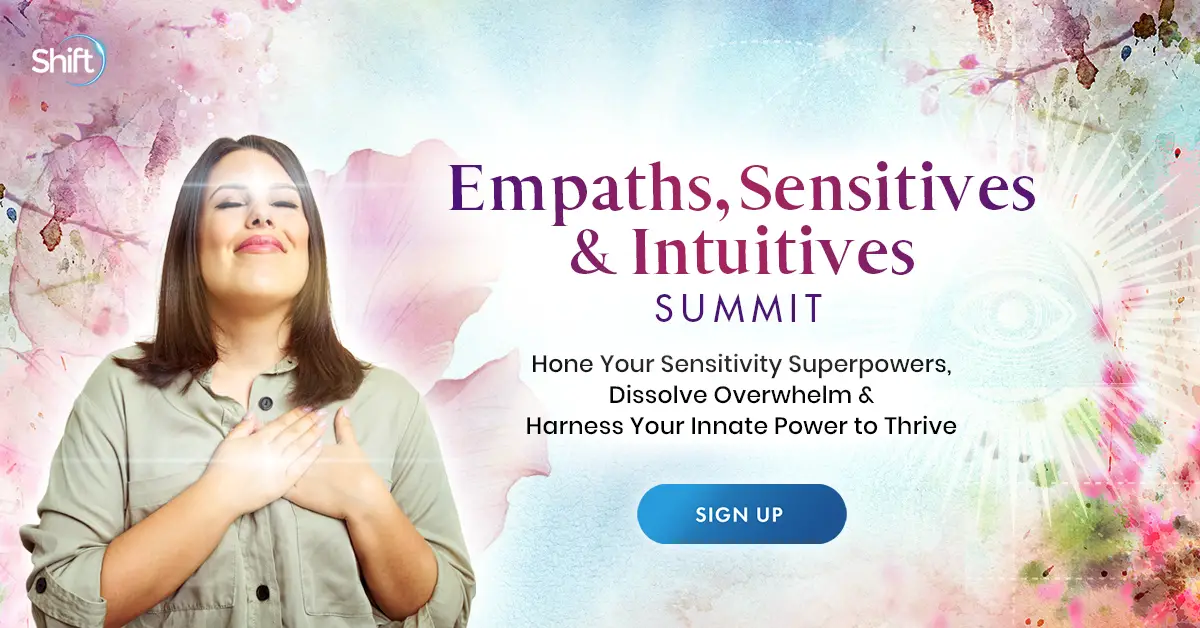 Shift

Empaths, Sensitives & Intuitives
SUMMIT

Hone Your Sensitivity Superpowers, Dissolve Overwhelm & Harness Your Innate Power to Thrive

SIGN UP